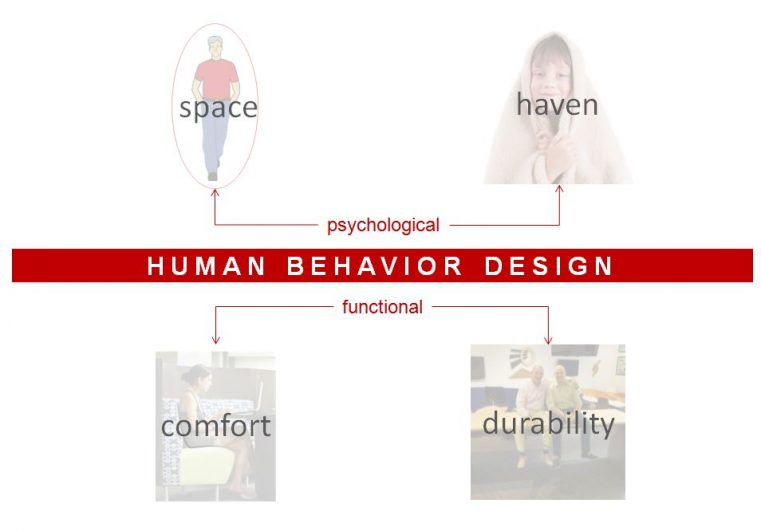 space

haven

psychological

HUMAN BEHAVIOR DESIGN

functional

comfort

durability